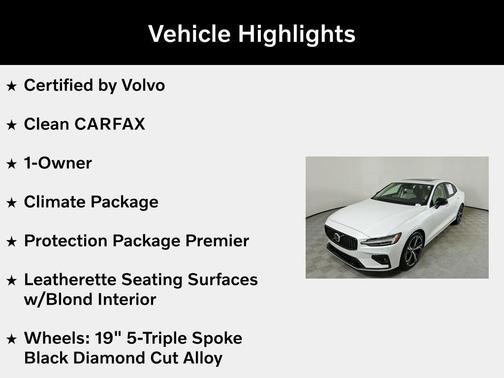 Vehicle Highlights

★ Certified by Volvo

★ Clean CARFAX

★ 1-Owner

★ Climate Package

★ Protection Package Premier

★ Leatherette Seating Surfaces w/Blond Interior

★ Wheels: 19" 5-Triple Spoke Black Diamond Cut Alloy